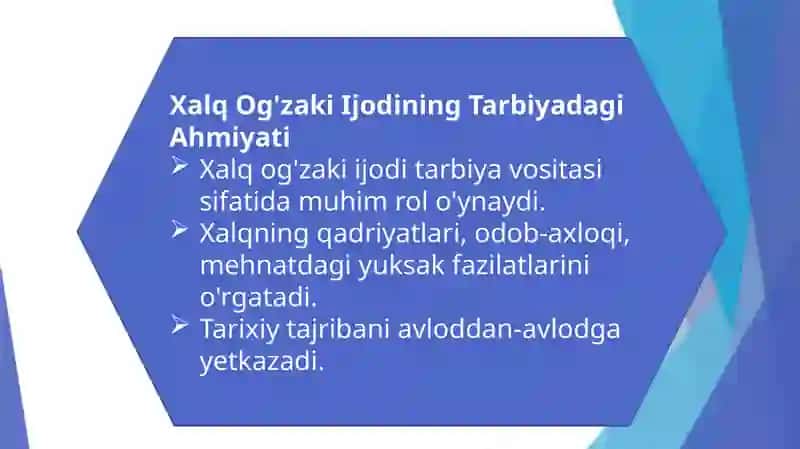 Xalq Og'zaki Ijodining Tarbiyadagi Ahmiyati

➢ Xalq og'zaki ijodi tarbiya vositasi sifatida muhim rol o'ynaydi.
➢ Xalqning qadriyatlari, odob-axloqi, mehnatdagi yuksak fazilatlarini o'rgatadi.
➢ Tarixiy tajribani avloddan-avlodga yetkazadi.